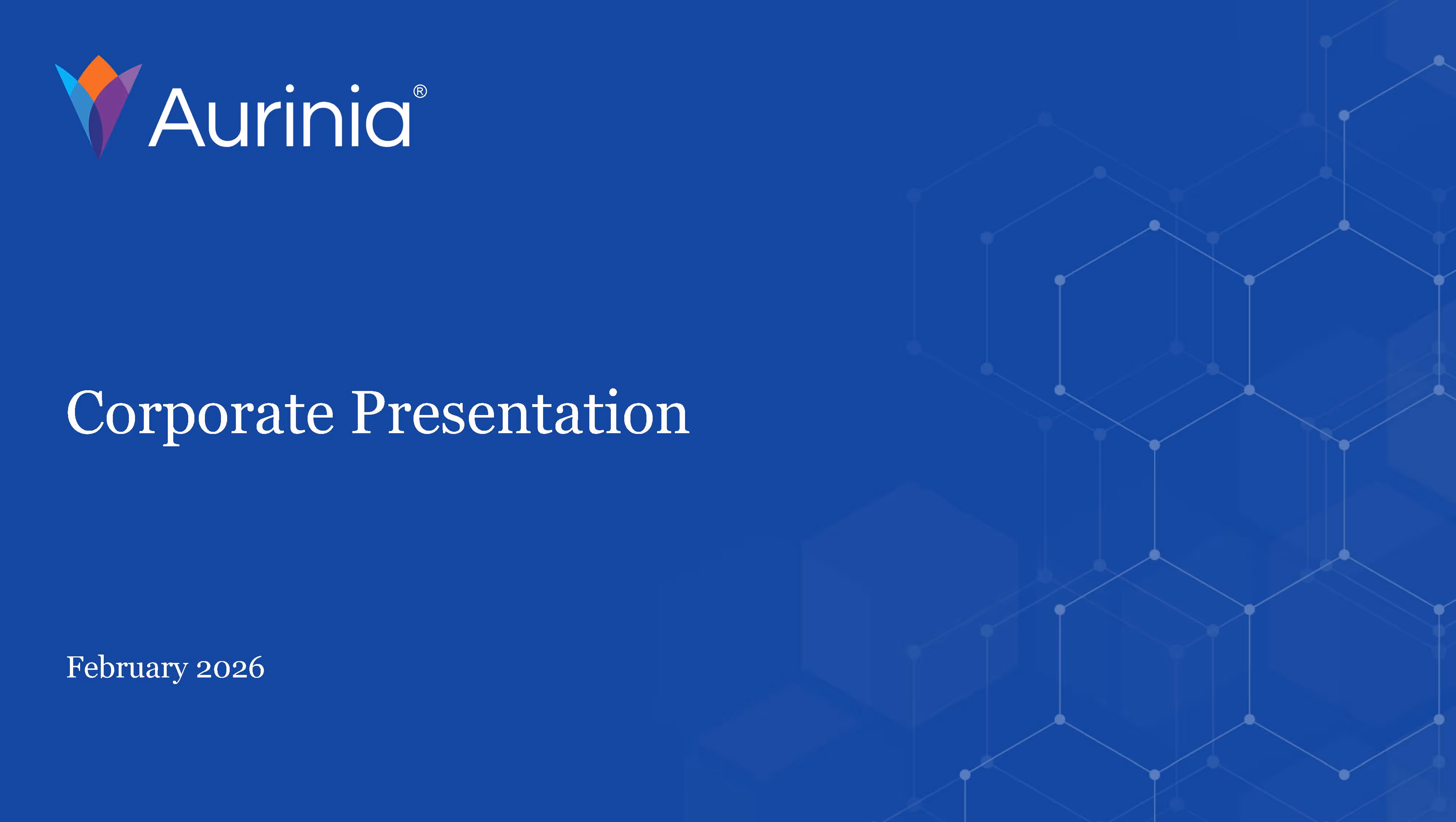 Aurinia®

Corporate Presentation

February 2026